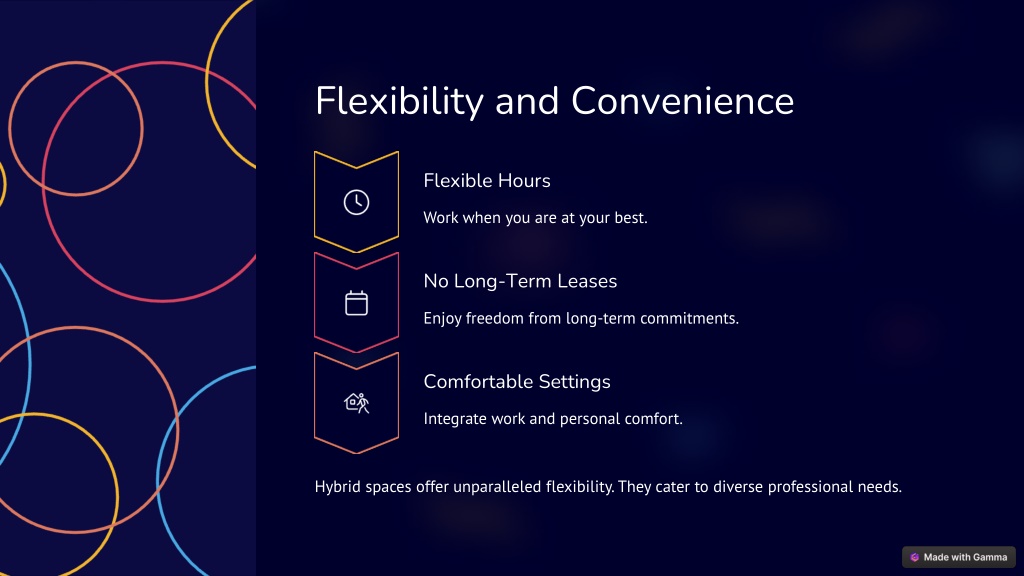 Flexibility and Convenience

Flexible Hours

Work when you are at your best.

No Long-Term Leases

Enjoy freedom from long-term commitments.

Comfortable Settings

Integrate work and personal comfort.

Hybrid spaces offer unparalleled flexibility. They cater to diverse professional needs.

Made with Gamma